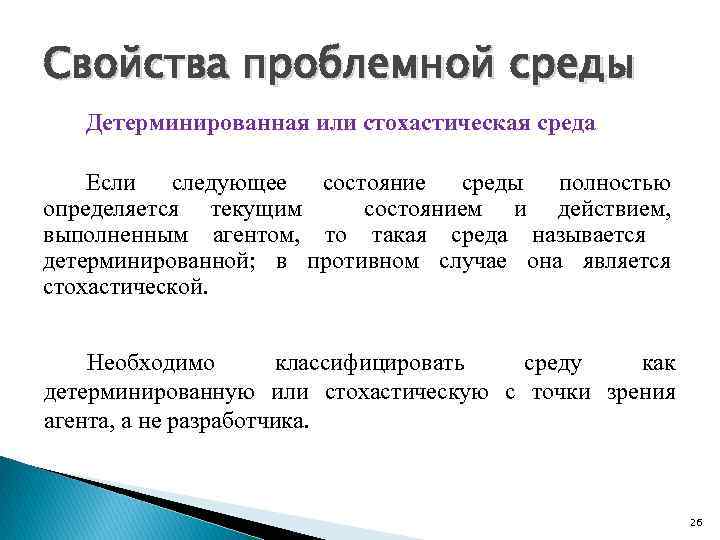 Свойства проблемной среды

Детерминированная или стохастическая среда

Если следующее состояние среды полностью определяется текущим состоянием и действием, выполненным агентом, то такая среда называется детерминированной; в противном случае она является стохастической.

Необходимо классифицировать среду как детерминированную или стохастическую с точки зрения агента, а не разработчика.

26